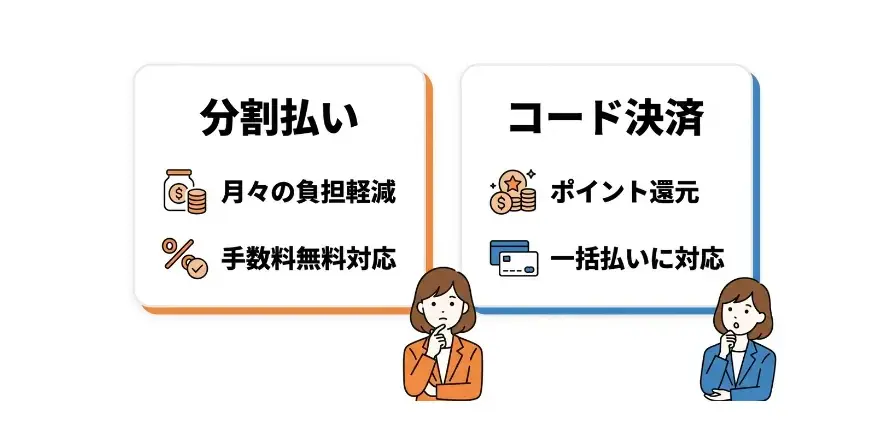 分割払い

月々の負担軽減

手数料無料対応

コード決済

ポイント還元

一括払いに対応